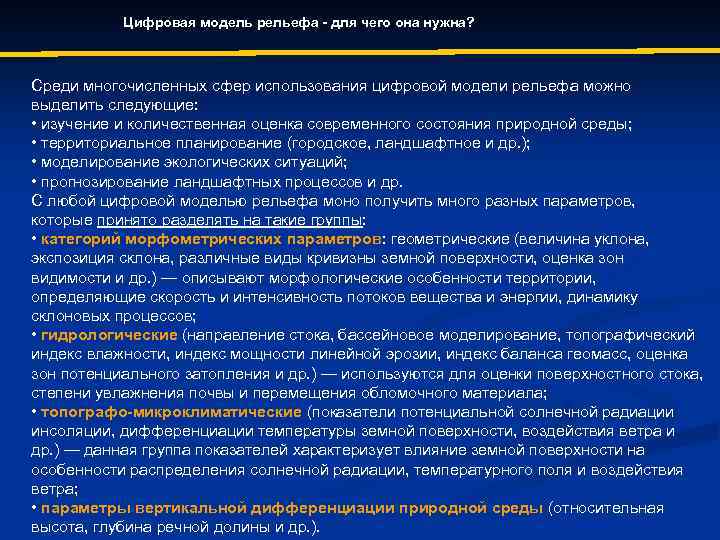 Цифровая модель рельефа - для чего она нужна?

Среди многочисленных сфер использования цифровой модели рельефа можно выделить следующие:
• изучение и количественная оценка современного состояния природной среды;
• территориальное планирование (городское, ландшафтное и др.);
• моделирование экологических ситуаций;
• прогнозирование ландшафтных процессов и др.
С любой цифровой моделью рельефа моно получить много разных параметров, которые принято разделять на такие группы:
• категорий морфометрических параметров: геометрические (величина уклона, экспозиция склона, различные виды кривизны земной поверхности, оценка зон видимости и др.) — описывают морфологические особенности территории, определяющие скорость и интенсивность потоков вещества и энергии, динамику склоновых процессов;
• гидрологические (направление стока, бассейновое моделирование, топографический индекс влажности, индекс мощности линейной эрозии, индекс баланса геомасс, оценка зон потенциального затопления и др.) — используются для оценки поверхностного стока, степени увлажнения почвы и перемещения обломочного материала;
• топографо-микроклиматические (показатели потенциальной солнечной радиации инсоляции, дифференциации температуры земной поверхности, воздействия ветра и др.) — данная группа показателей характеризует влияние земной поверхности на особенности распределения солнечной радиации, температурного поля и воздействия ветра;
• параметры вертикальной дифференциации природной среды (относительная высота, глубина речной долины и др.).